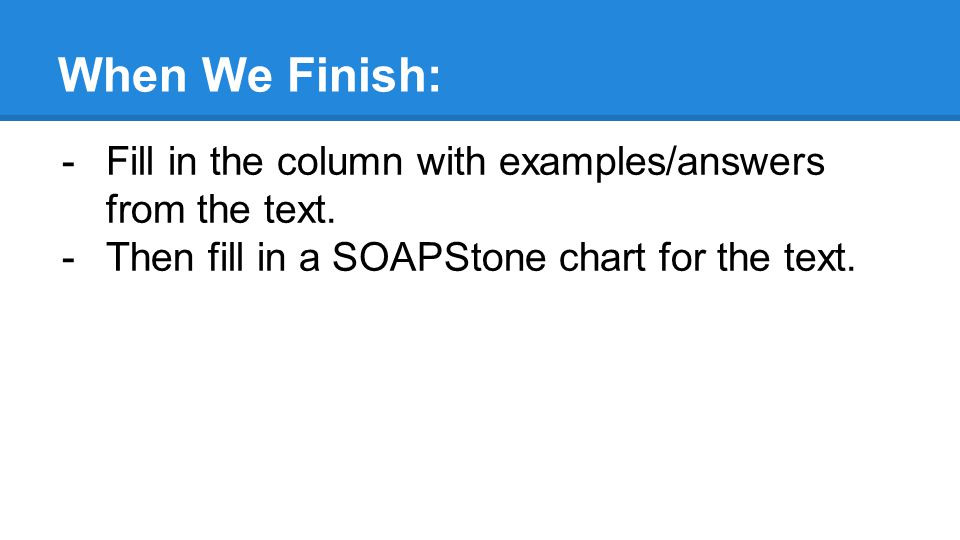 When We Finish:

- Fill in the column with examples/answers from the text.
- Then fill in a SOAPStone chart for the text.